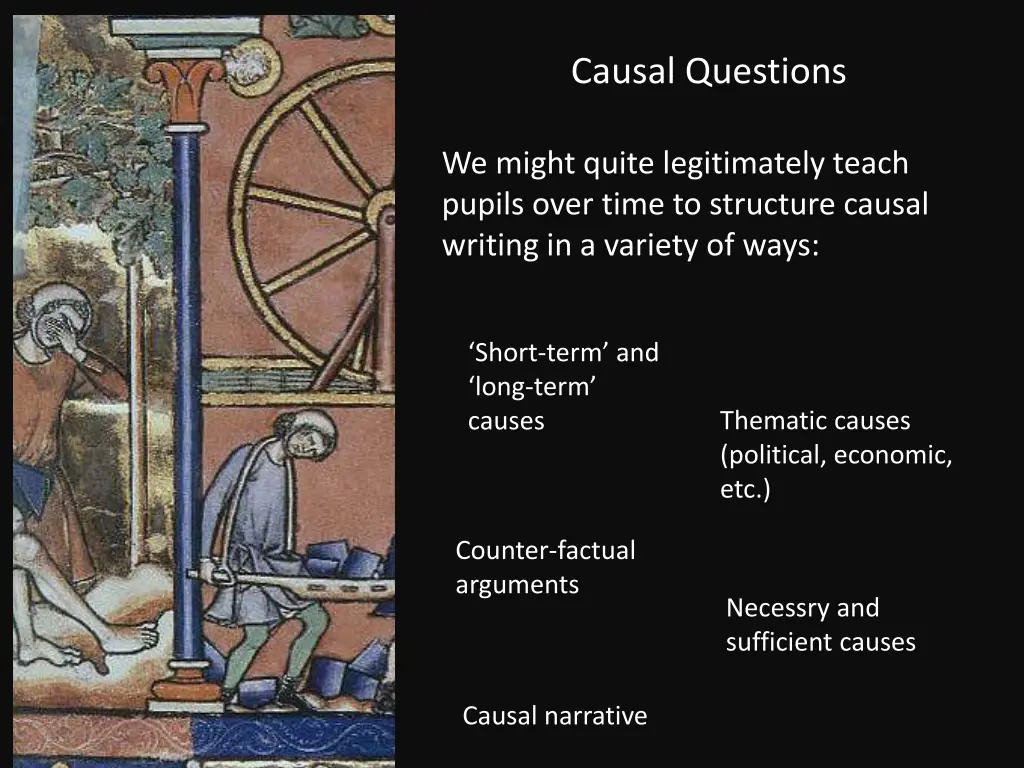 Causal Questions

We might quite legitimately teach pupils over time to structure causal writing in a variety of ways:

‘Short-term’ and ‘long-term’ causes

Thematic causes (political, economic, etc.)

Counter-factual arguments

Necessry and sufficient causes

Causal narrative